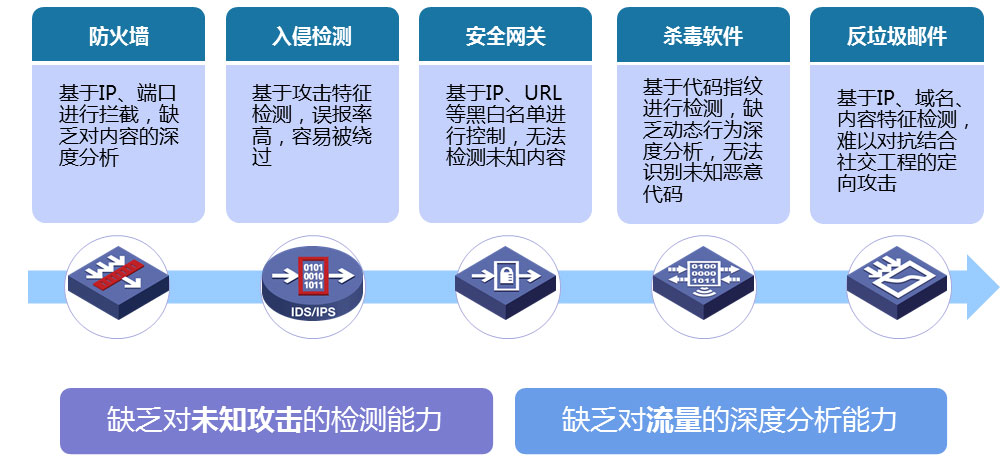 防火墙

基于IP、端口进行拦截，缺乏对内容的深度分析

入侵检测

基于攻击特征检测，误报率高，容易被绕过

安全网关

基于IP、URL等黑白名单进行控制，无法检测未知内容

杀毒软件

基于代码指纹进行检测，缺乏动态行为深度分析，无法识别未知恶意代码

反垃圾邮件

基于IP、域名、内容特征检测，难以对抗结合社交工程的定向攻击

0101
0010
1011

IDS/IPS

0100
0000
1011

缺乏对未知攻击的检测能力

缺乏对流量的深度分析能力